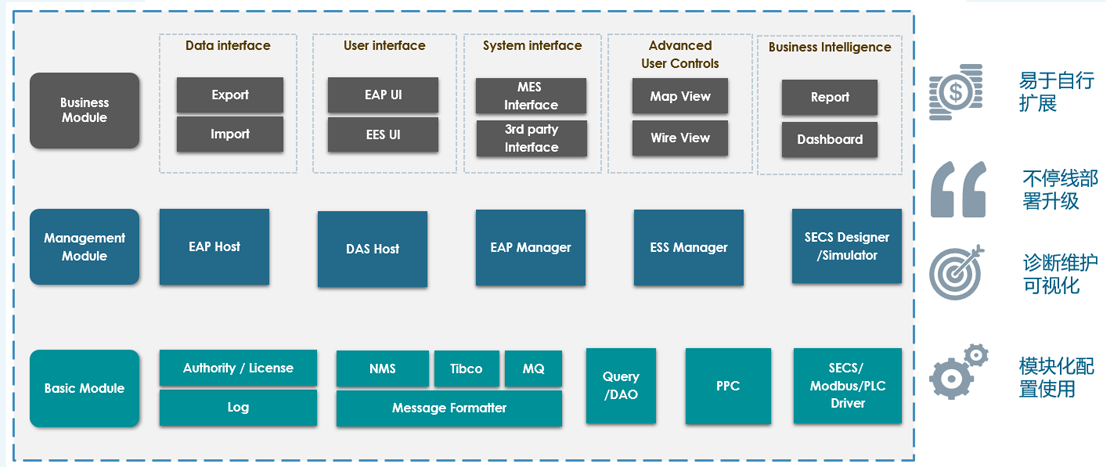 Business Module

Data interface
Export
Import

User interface
EAP UI
EES UI

System interface
MES Interface
3rd party Interface

Advanced User Controls
Map View
Wire View

Business Intelligence
Report
Dashboard

Management Module
EAP Host
DAS Host
EAP Manager
ESS Manager
SECS Designer /Simulator

Basic Module
Authority / License
Log
NMS
Tibco
MQ
Message Formatter
Query /DAO
PPC
SECS/ Modbus/PLC Driver

易于自行扩展

不停线部署升级

诊断维护可视化

模块化配置使用